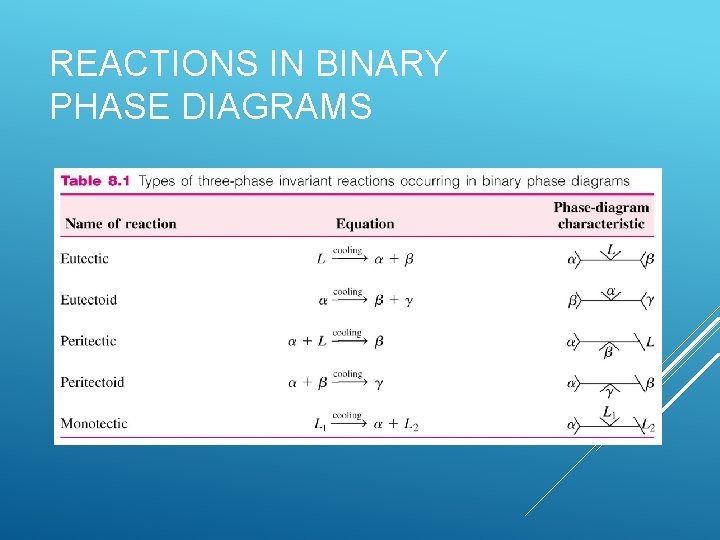 REACTIONS IN BINARY PHASE DIAGRAMS

**Table 8.1** Types of three-phase invariant reactions occurring in binary phase diagrams

| Name of reaction | Equation | Phase-diagram characteristic |
|---|---|---|
| Eutectic | $L \xrightarrow{\text{cooling}} \alpha + \beta$ | $\alpha$ $L$ $\beta$ |
| Eutectoid | $\alpha \xrightarrow{\text{cooling}} \beta + \gamma$ | $\beta$ $\alpha$ $\gamma$ |
| Peritectic | $\alpha + L \xrightarrow{\text{cooling}} \beta$ | $\alpha$ $\beta$ $L$ |
| Peritectoid | $\alpha + \beta \xrightarrow{\text{cooling}} \gamma$ | $\alpha$ $\gamma$ $\beta$ |
| Monotectic | $L_1 \xrightarrow{\text{cooling}} \alpha + L_2$ | $\alpha$ $L_1$ $L_2$ |